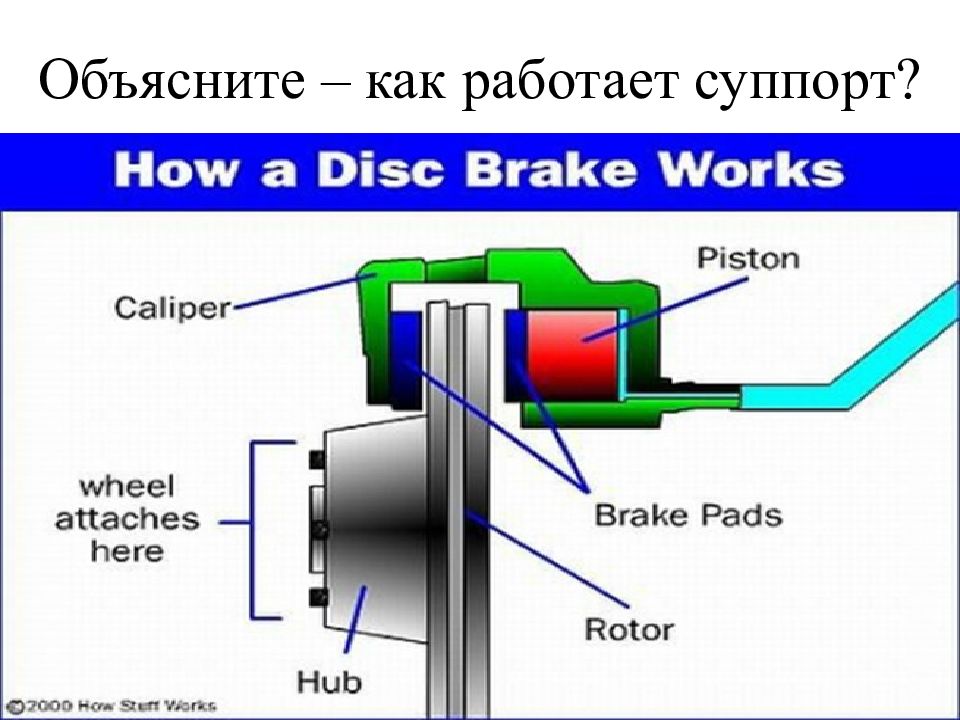 Объясните – как работает суппорт?

How a Disc Brake Works

Piston

Caliper

wheel attaches here

Brake Pads

Rotor

Hub

©2000 How Stuff Works